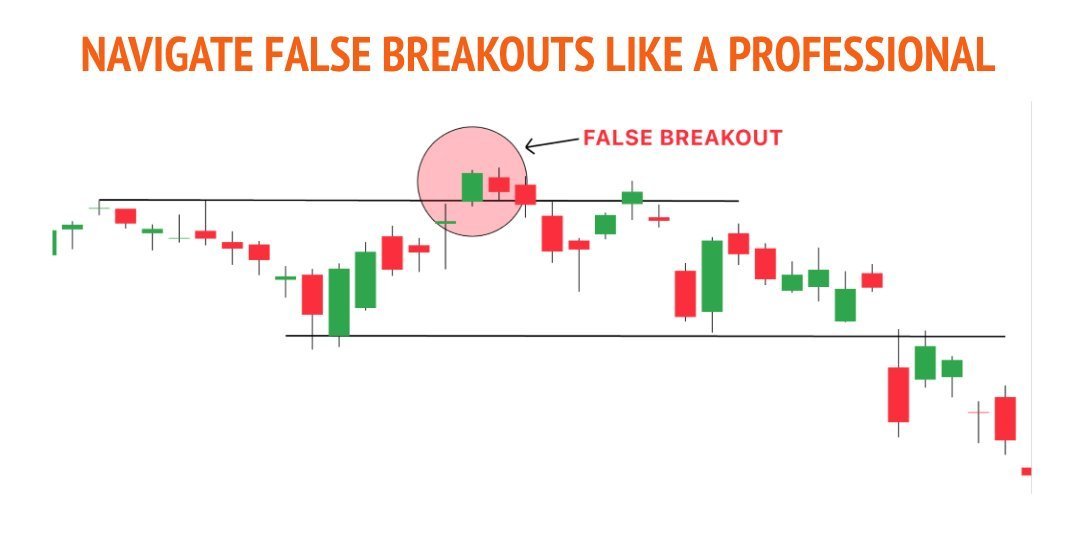 NAVIGATE FALSE BREAKOUTS LIKE A PROFESSIONAL

FALSE BREAKOUT